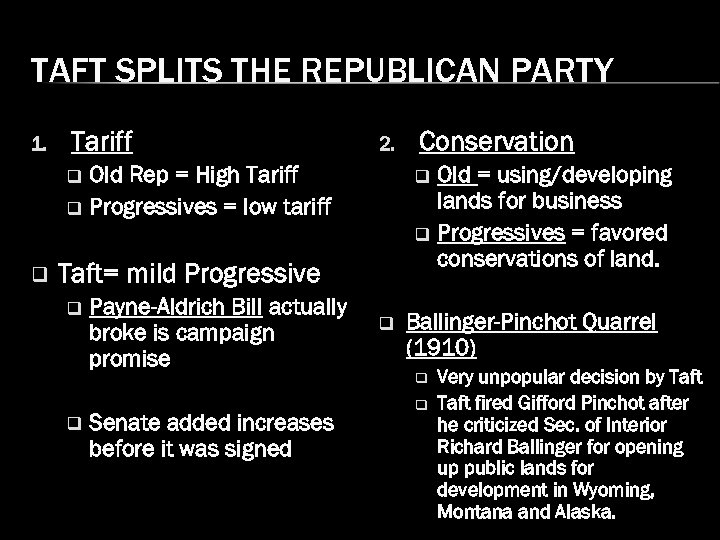 TAFT SPLITS THE REPUBLICAN PARTY

1. Tariff
❑ Old Rep = High Tariff
❑ Progressives = low tariff

❑ Taft= mild Progressive
❑ Payne-Aldrich Bill actually broke is campaign promise

❑ Senate added increases before it was signed

2. Conservation
❑ Old = using/developing lands for business
❑ Progressives = favored conservations of land.

❑ Ballinger-Pinchot Quarrel (1910)
❑ Very unpopular decision by Taft
❑ Taft fired Gifford Pinchot after he criticized Sec. of Interior Richard Ballinger for opening up public lands for development in Wyoming, Montana and Alaska.